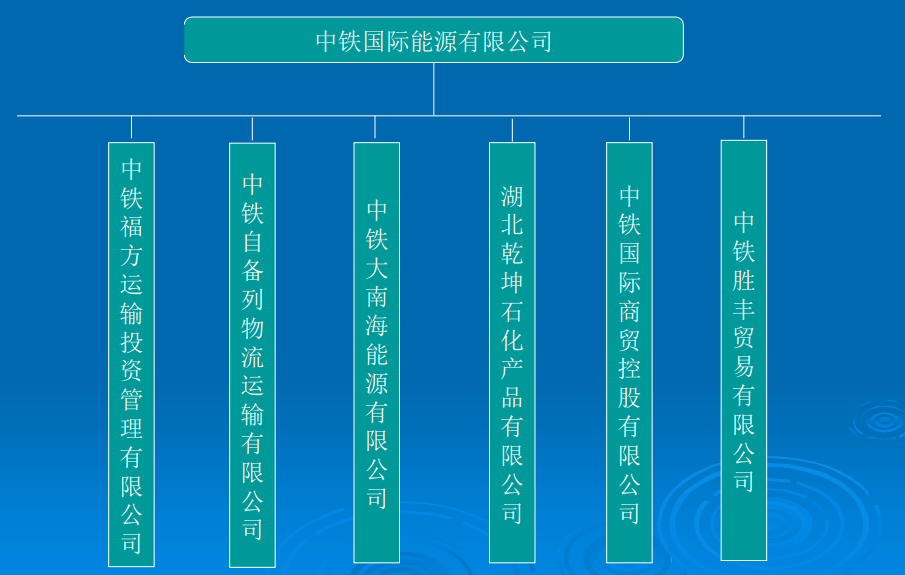 中铁国际能源有限公司

中铁福方运输投资管理有限公司

中铁自备列物流运输有限公司

中铁大南海能源有限公司

湖北乾坤石化产品有限公司

中铁国际商贸控股有限公司

中铁胜丰贸易有限公司